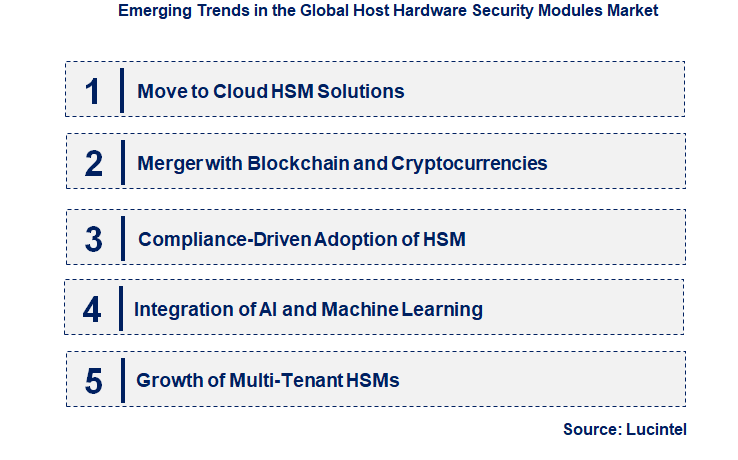 Emerging Trends in the Global Host Hardware Security Modules Market

1 Move to Cloud HSM Solutions

2 Merger with Blockchain and Cryptocurrencies

3 Compliance-Driven Adoption of HSM

4 Integration of AI and Machine Learning

5 Growth of Multi-Tenant HSMs

Source: Lucintel